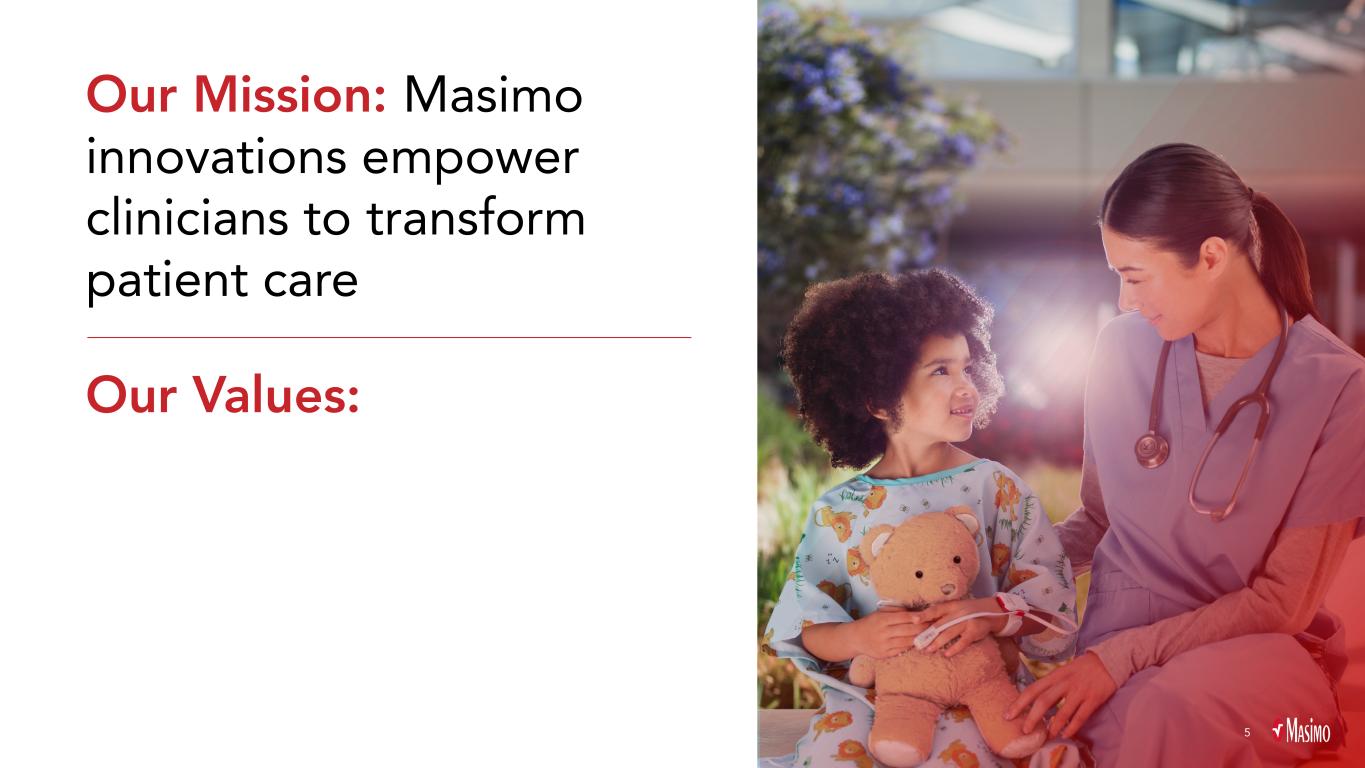 Our Mission: Masimo innovations empower clinicians to transform patient care

Our Values:

5 Masimo